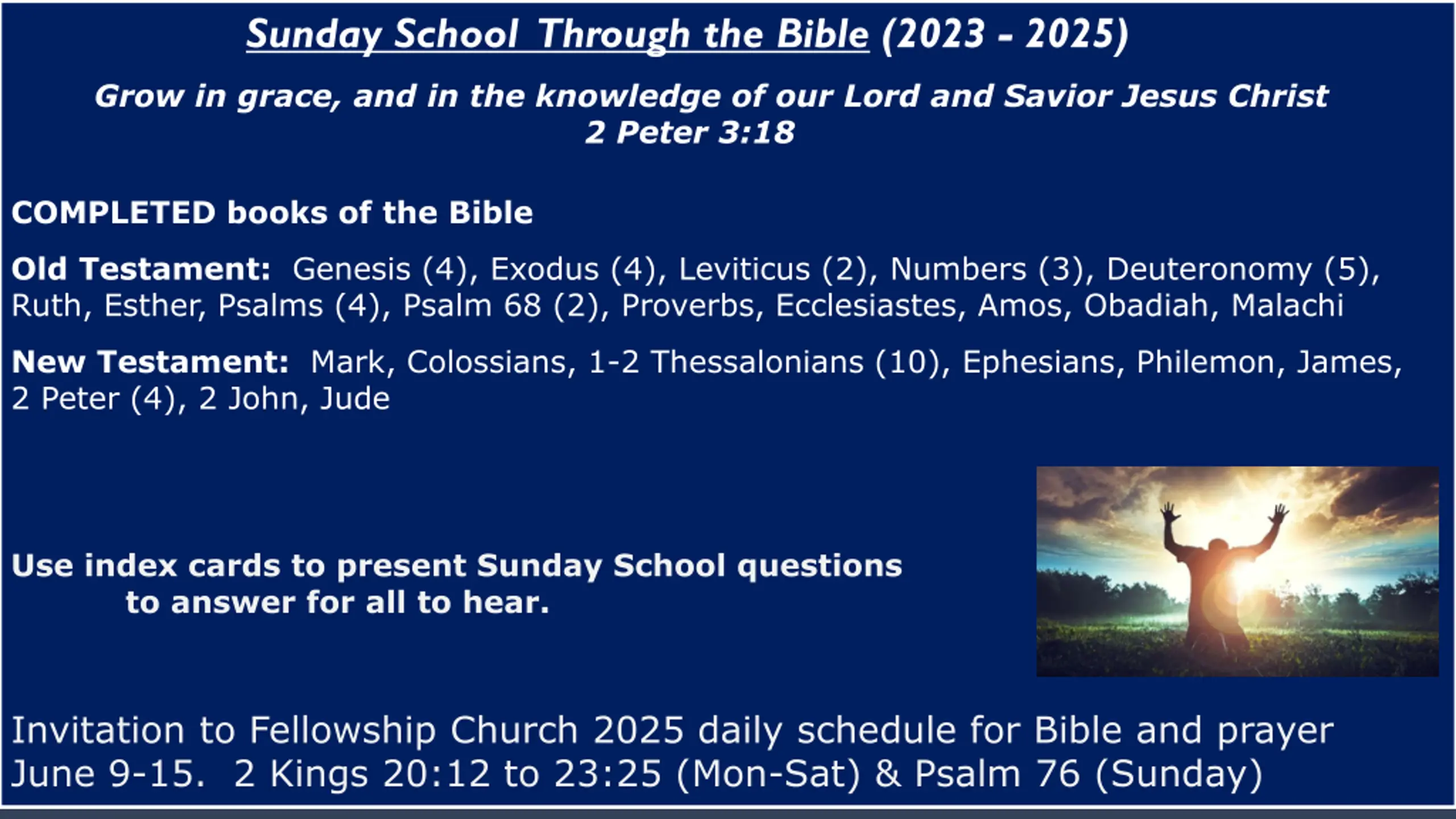 Sunday School Through the Bible (2023 - 2025)

Grow in grace, and in the knowledge of our Lord and Savior Jesus Christ
2 Peter 3:18

COMPLETED books of the Bible

Old Testament: Genesis (4), Exodus (4), Leviticus (2), Numbers (3), Deuteronomy (5), Ruth, Esther, Psalms (4), Psalm 68 (2), Proverbs, Ecclesiastes, Amos, Obadiah, Malachi

New Testament: Mark, Colossians, 1-2 Thessalonians (10), Ephesians, Philemon, James, 2 Peter (4), 2 John, Jude

Use index cards to present Sunday School questions to answer for all to hear.

Invitation to Fellowship Church 2025 daily schedule for Bible and prayer
June 9-15. 2 Kings 20:12 to 23:25 (Mon-Sat) & Psalm 76 (Sunday)